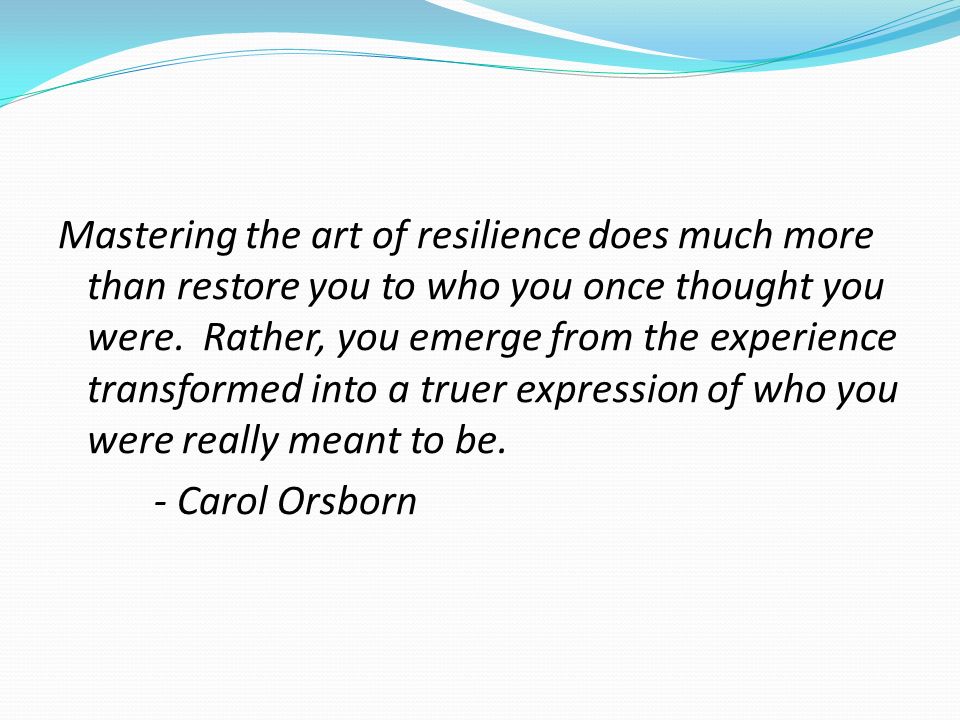 Mastering the art of resilience does much more than restore you to who you once thought you were.  Rather, you emerge from the experience transformed into a truer expression of who you were really meant to be.

- Carol Orsborn